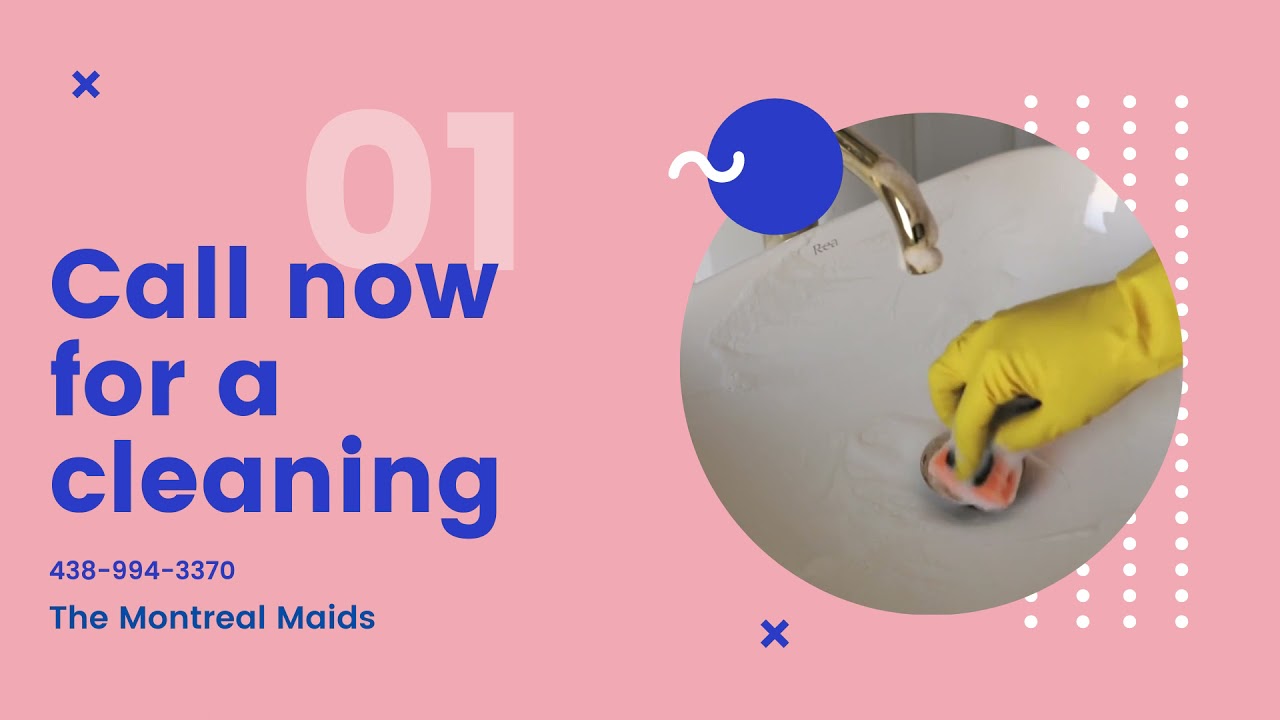 01

Call now for a cleaning

438-994-3370

The Montreal Maids

Resa